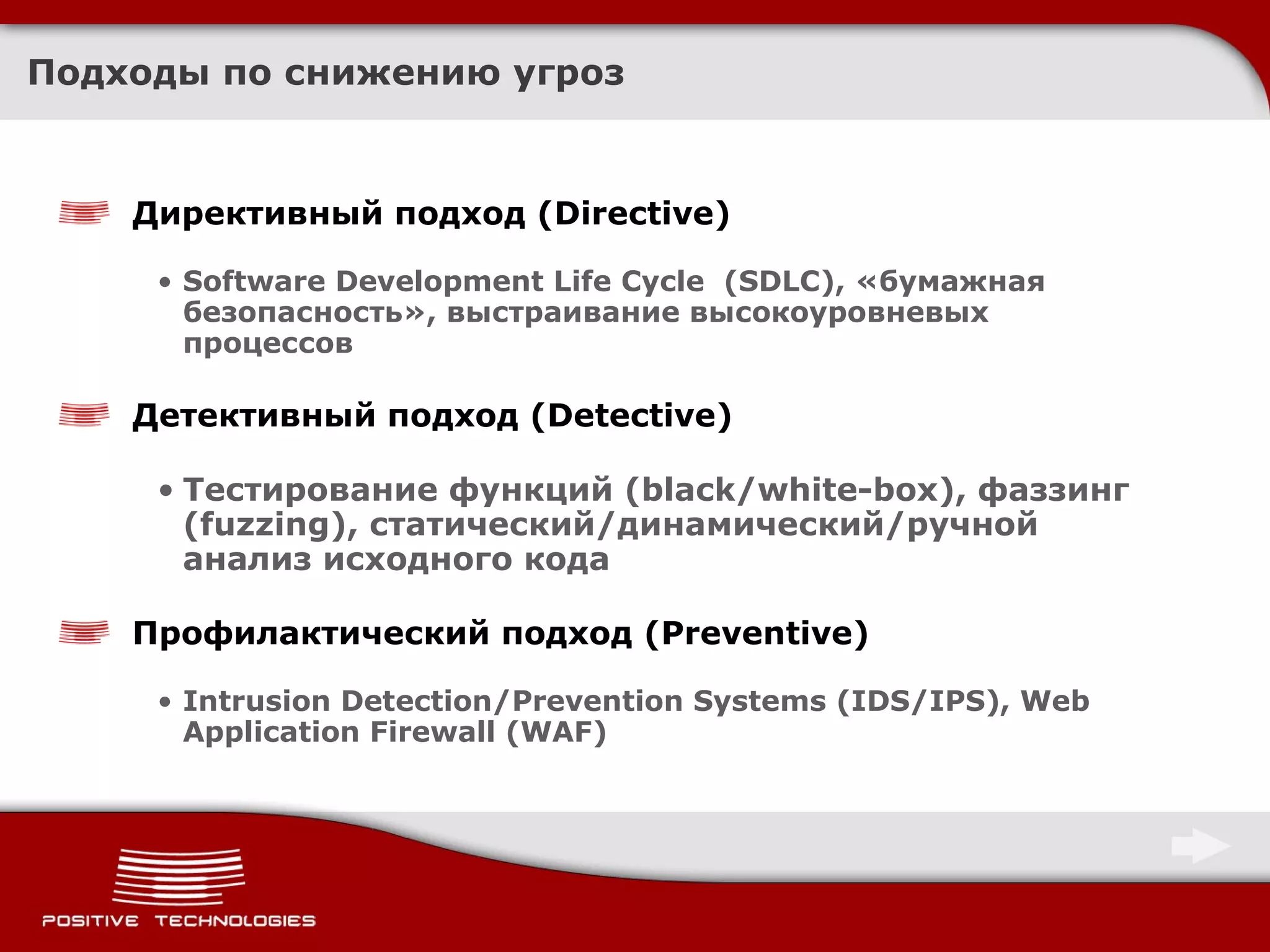 Подходы по снижению угроз

Директивный подход (Directive)

• Software Development Life Cycle (SDLC), «бумажная безопасность», выстраивание высокоуровневых процессов

Детективный подход (Detective)

• Тестирование функций (black/white-box), фаззинг (fuzzing), статический/динамический/ручной анализ исходного кода

Профилактический подход (Preventive)

• Intrusion Detection/Prevention Systems (IDS/IPS), Web Application Firewall (WAF)

POSITIVE TECHNOLOGIES